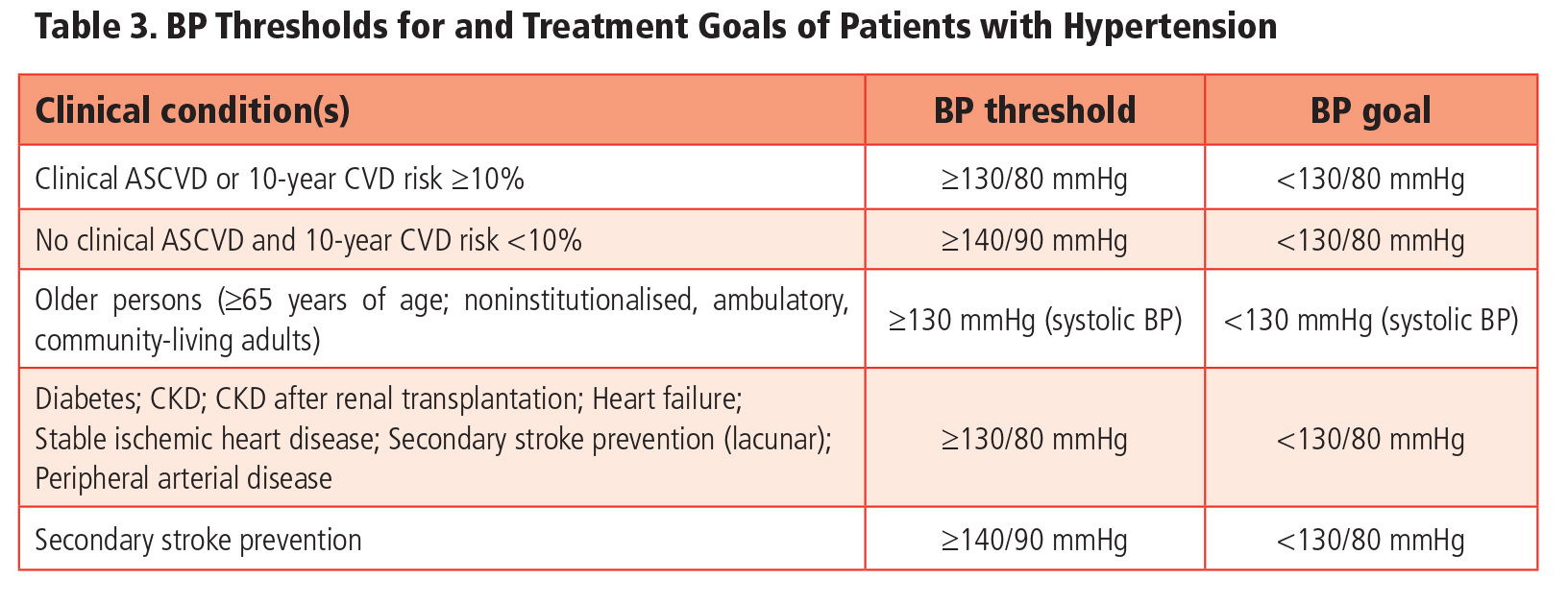 Table 3. BP Thresholds for and Treatment Goals of Patients with Hypertension

| Clinical condition(s) | BP threshold | BP goal |
|---|---|---|
| Clinical ASCVD or 10-year CVD risk ≥10% | ≥130/80 mmHg | <130/80 mmHg |
| No clinical ASCVD and 10-year CVD risk <10% | ≥140/90 mmHg | <130/80 mmHg |
| Older persons (≥65 years of age; noninstitutionalised, ambulatory, community-living adults) | ≥130 mmHg (systolic BP) | <130 mmHg (systolic BP) |
| Diabetes; CKD; CKD after renal transplantation; Heart failure; Stable ischemic heart disease; Secondary stroke prevention (lacunar); Peripheral arterial disease | ≥130/80 mmHg | <130/80 mmHg |
| Secondary stroke prevention | ≥140/90 mmHg | <130/80 mmHg |